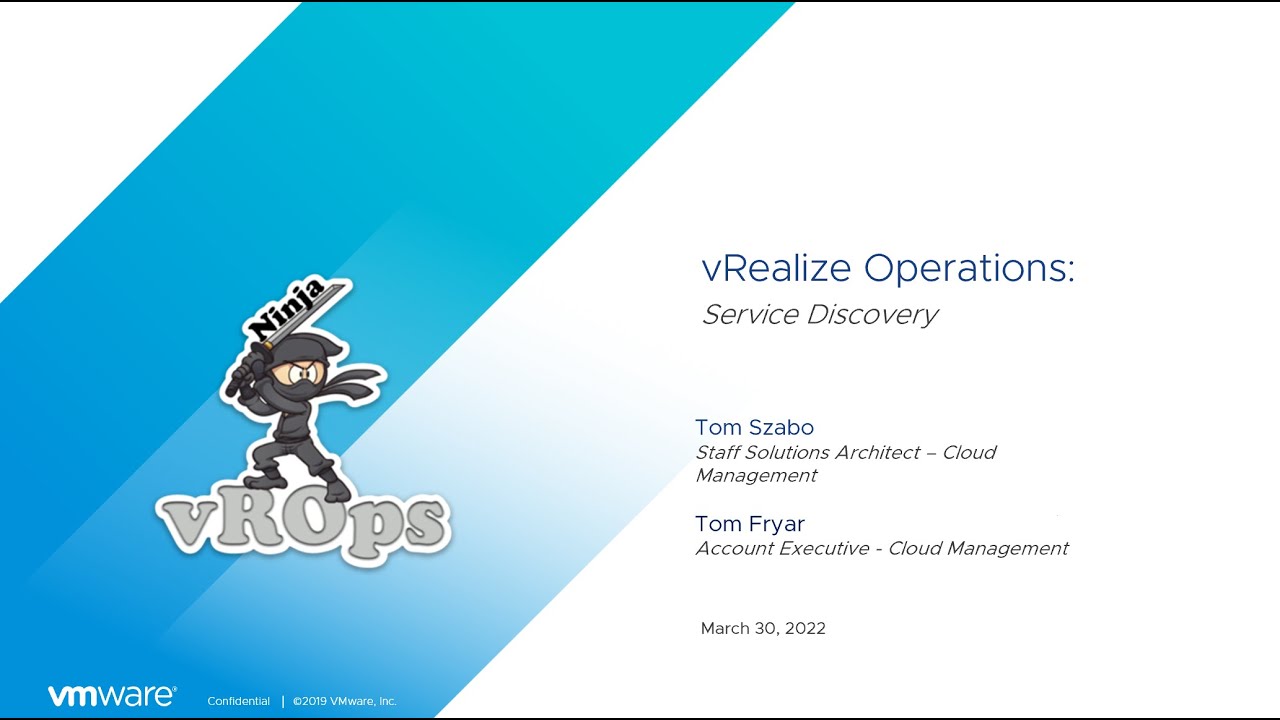 Ninja

vROps

vRealize Operations:
Service Discovery

Tom Szabo
Staff Solutions Architect – Cloud Management

Tom Fryar
Account Executive - Cloud Management

March 30, 2022

vmware®

Confidential | ©2019 VMware, Inc.